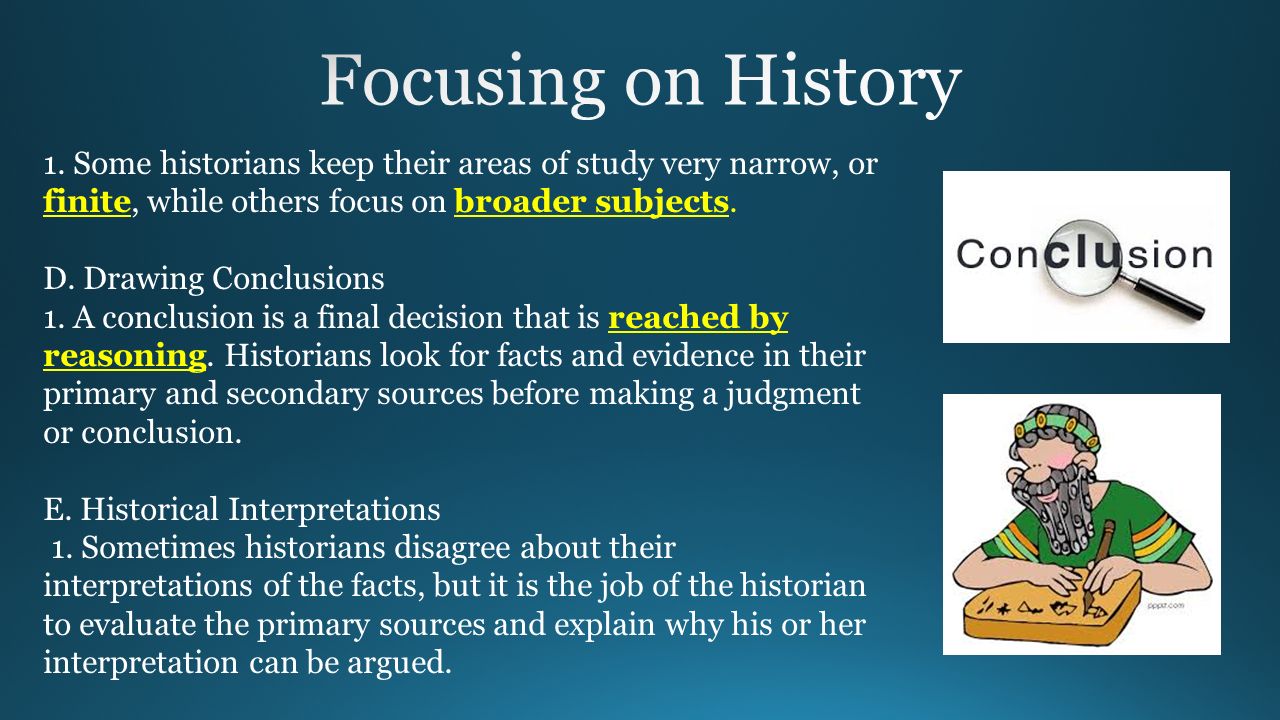 Focusing on History

1. Some historians keep their areas of study very narrow, or finite, while others focus on broader subjects.

D. Drawing Conclusions
1. A conclusion is a final decision that is reached by reasoning. Historians look for facts and evidence in their primary and secondary sources before making a judgment or conclusion.

E. Historical Interpretations
1. Sometimes historians disagree about their interpretations of the facts, but it is the job of the historian to evaluate the primary sources and explain why his or her interpretation can be argued.

Conclusion

pppst.com